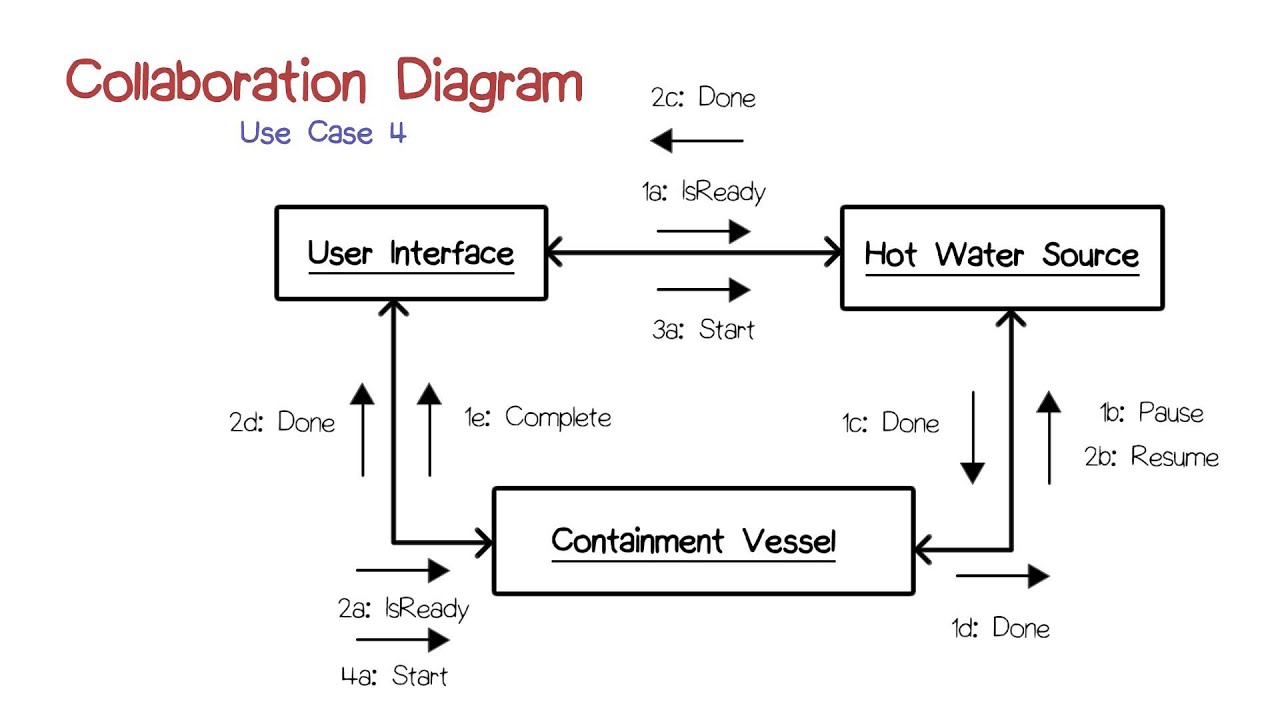 Collaboration Diagram

Use Case 4

2c: Done

1a: IsReady

User Interface

Hot Water Source

3a: Start

2d: Done

1e: Complete

1c: Done

1b: Pause

2b: Resume

Containment Vessel

2a: IsReady

4a: Start

1d: Done